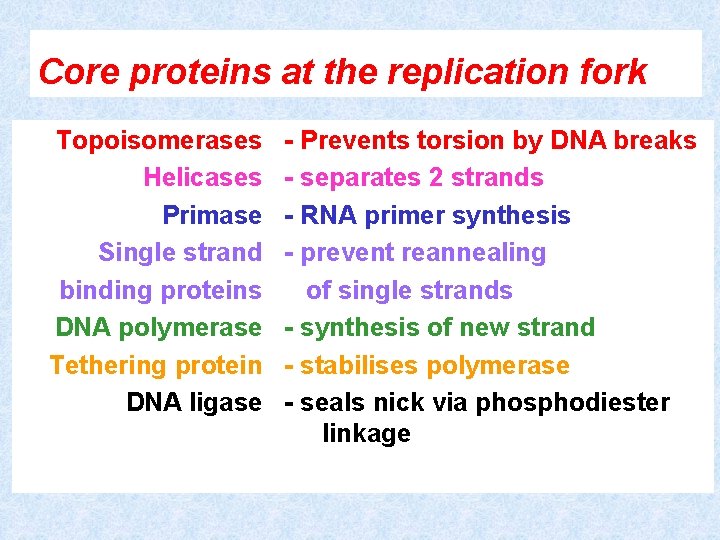 Core proteins at the replication fork

Topoisomerases - Prevents torsion by DNA breaks
Helicases - separates 2 strands
Primase - RNA primer synthesis
Single strand binding proteins - prevent reannealing of single strands
DNA polymerase - synthesis of new strand
Tethering protein - stabilises polymerase
DNA ligase - seals nick via phosphodiester linkage